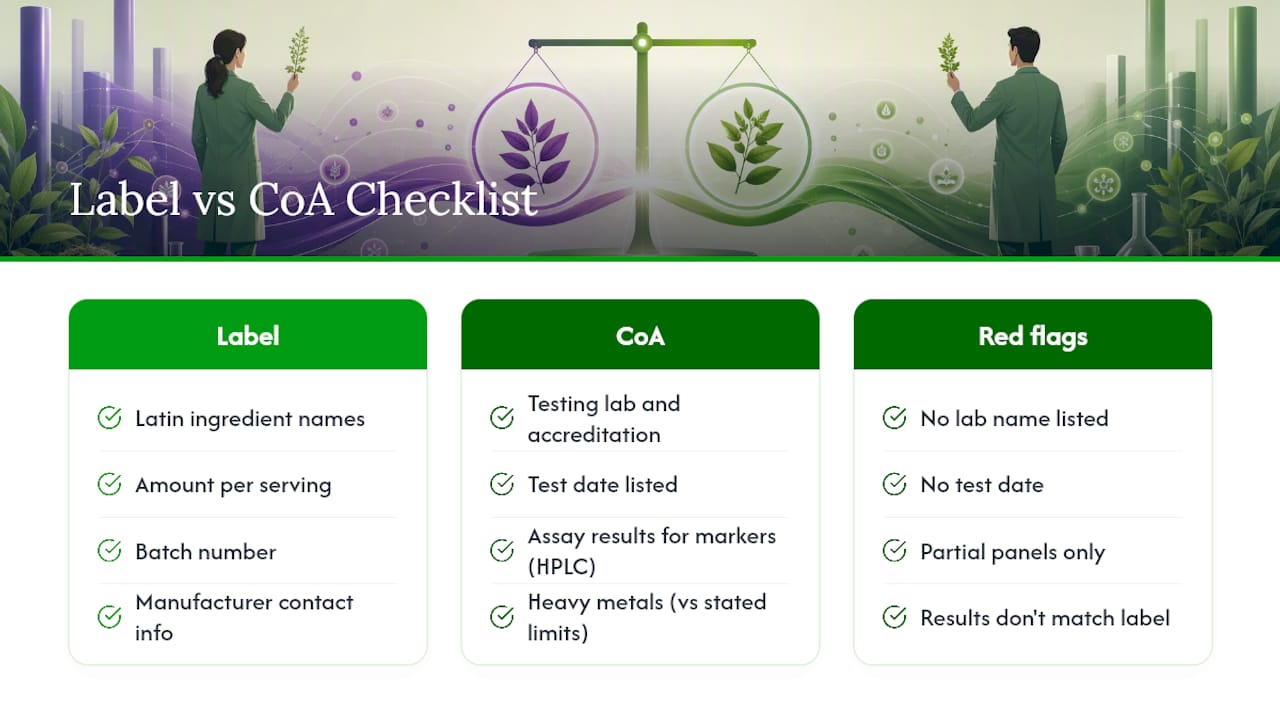 Label vs CoA Checklist

Label

Latin ingredient names

Amount per serving

Batch number

Manufacturer contact info

CoA

Testing lab and accreditation

Test date listed

Assay results for markers (HPLC)

Heavy metals (vs stated limits)

Red flags

No lab name listed

No test date

Partial panels only

Results don't match label